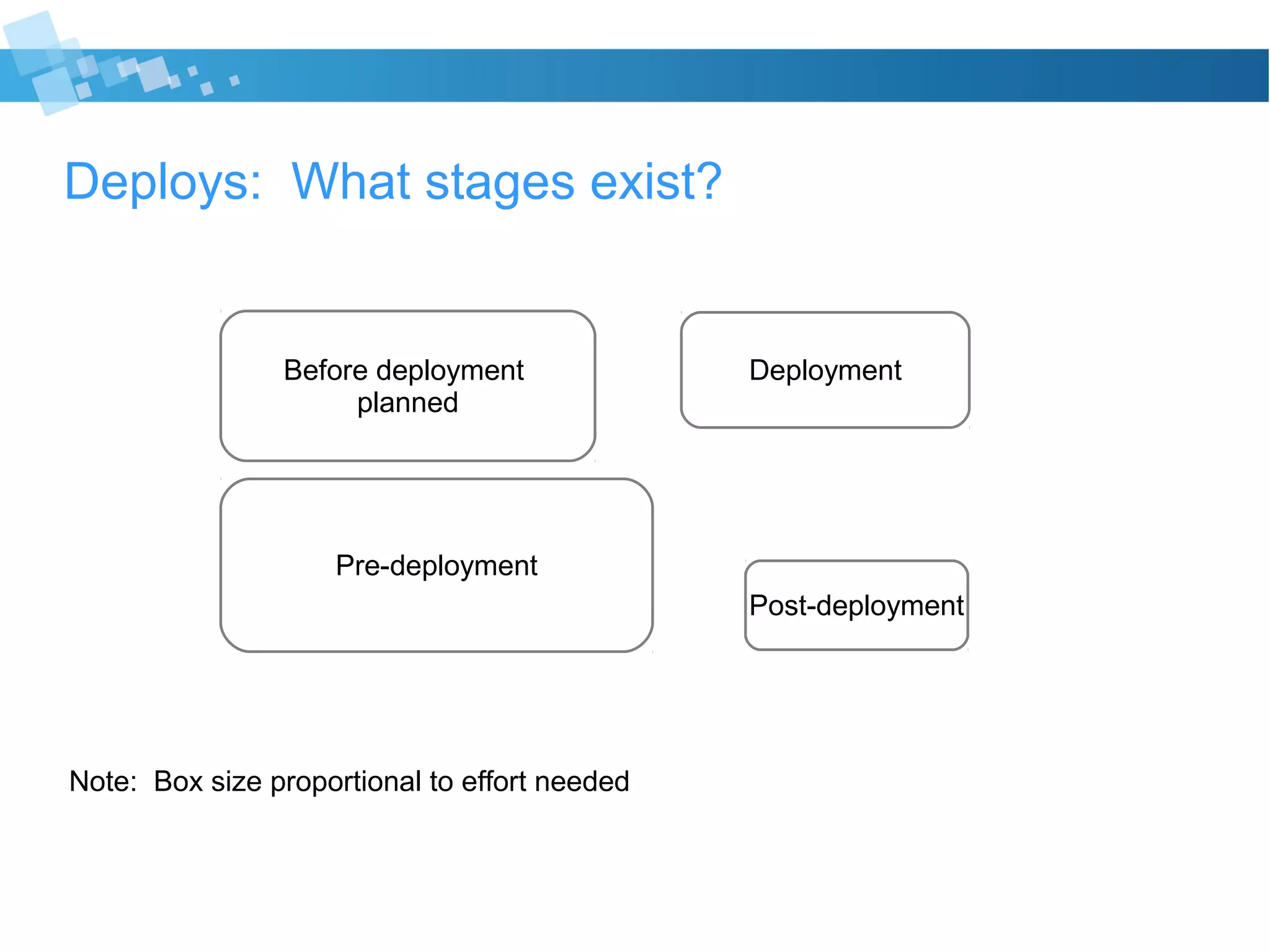 Deploys: What stages exist?

Before deployment planned

Deployment

Pre-deployment

Post-deployment

Note: Box size proportional to effort needed